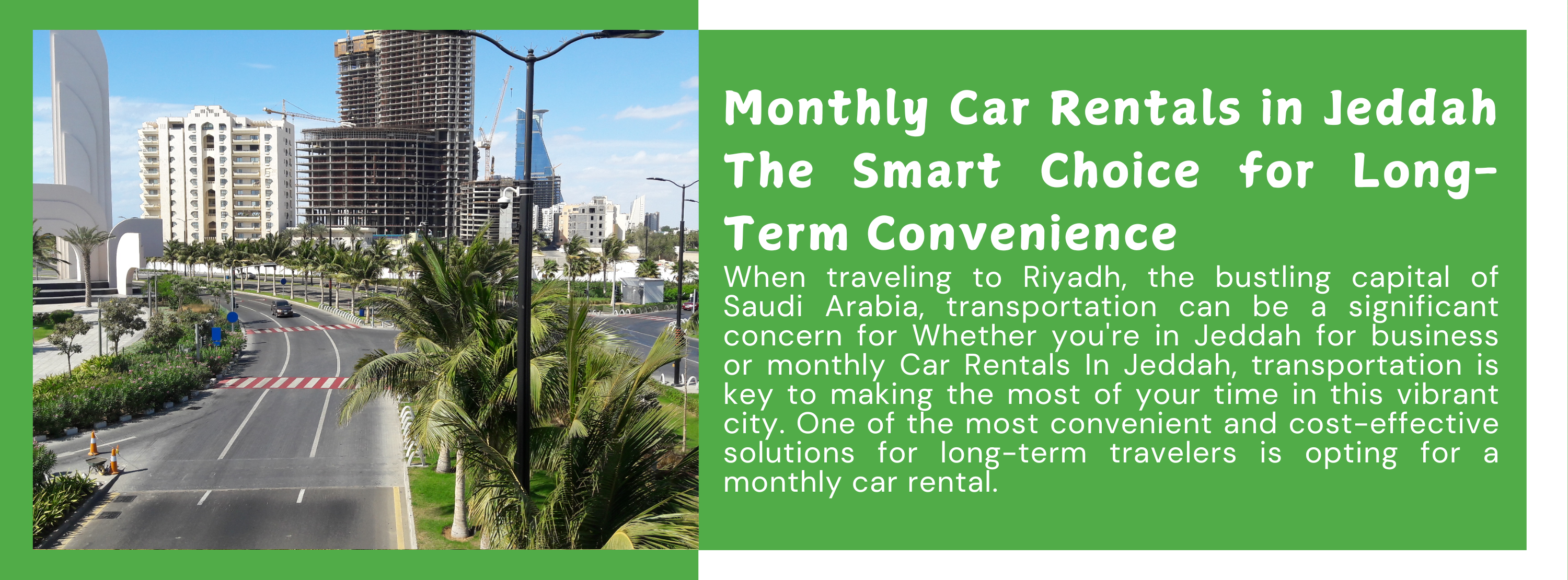 Monthly Car Rentals in Jeddah The Smart Choice for Long-Term Convenience

When traveling to Riyadh, the bustling capital of Saudi Arabia, transportation can be a significant concern for Whether you're in Jeddah for business or monthly Car Rentals In Jeddah, transportation is key to making the most of your time in this vibrant city. One of the most convenient and cost-effective solutions for long-term travelers is opting for a monthly car rental.